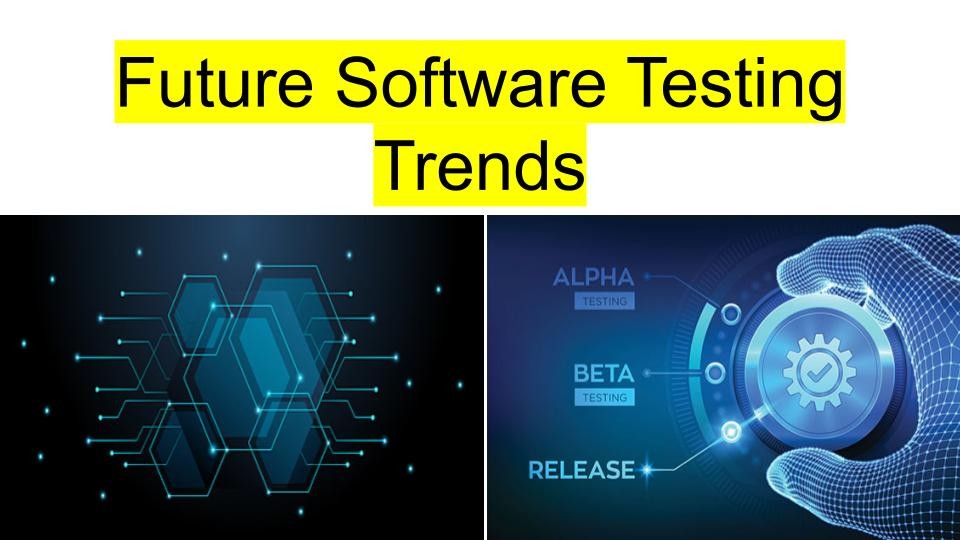 Future Software Testing Trends

ALPHA
TESTING

BETA
TESTING

RELEASE